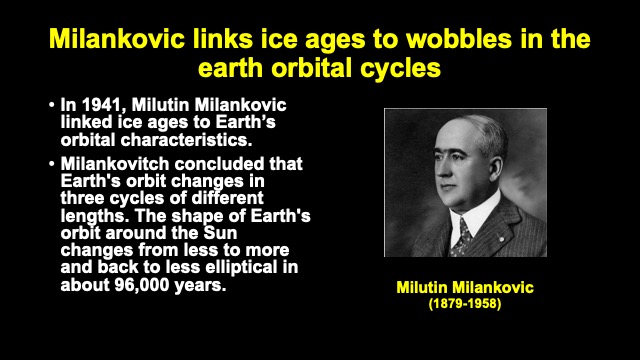 Milankovic links ice ages to wobbles in the earth orbital cycles

• In 1941, Milutin Milankovic linked ice ages to Earth's orbital characteristics.

• Milankovitch concluded that Earth's orbit changes in three cycles of different lengths. The shape of Earth's orbit around the Sun changes from less to more and back to less elliptical in about 96,000 years.

Milutin Milankovic
(1879-1958)